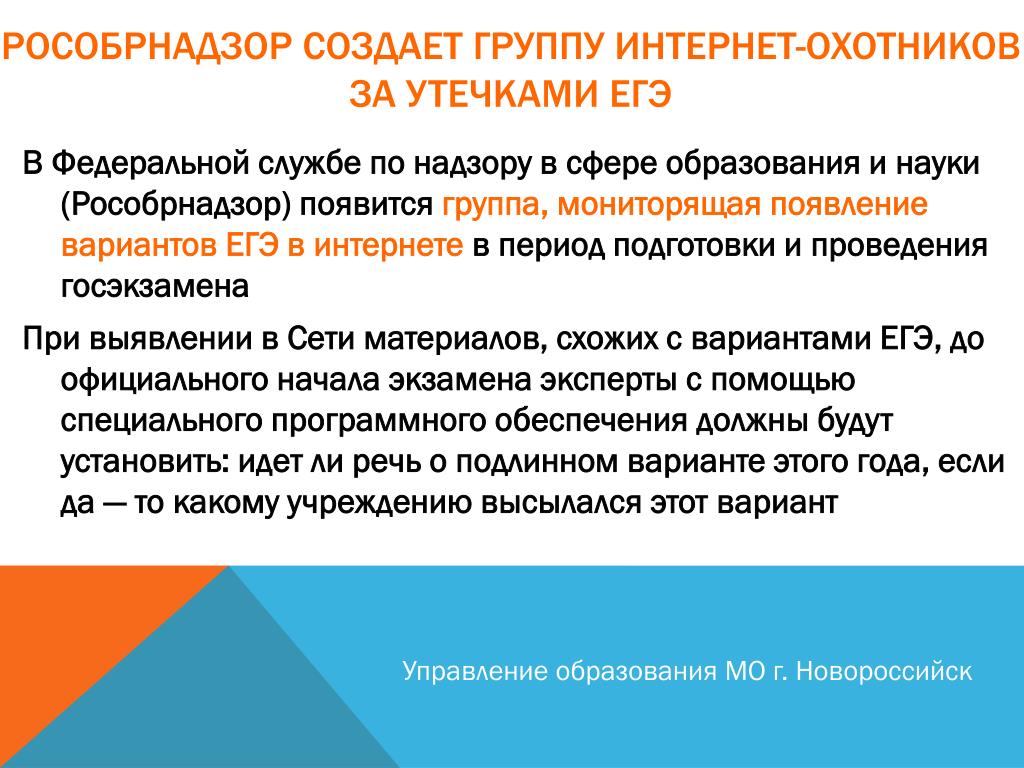 РОСОБРНАДЗОР СОЗДАЕТ ГРУППУ ИНТЕРНЕТ-ОХОТНИКОВ ЗА УТЕЧКАМИ ЕГЭ

В Федеральной службе по надзору в сфере образования и науки (Рособрнадзор) появится группа, мониторящая появление вариантов ЕГЭ в интернете в период подготовки и проведения госэкзамена

При выявлении в Сети материалов, схожих с вариантами ЕГЭ, до официального начала экзамена эксперты с помощью специального программного обеспечения должны будут установить: идет ли речь о подлинном варианте этого года, если да — то какому учреждению высылался этот вариант

Управление образования МО г. Новороссийск